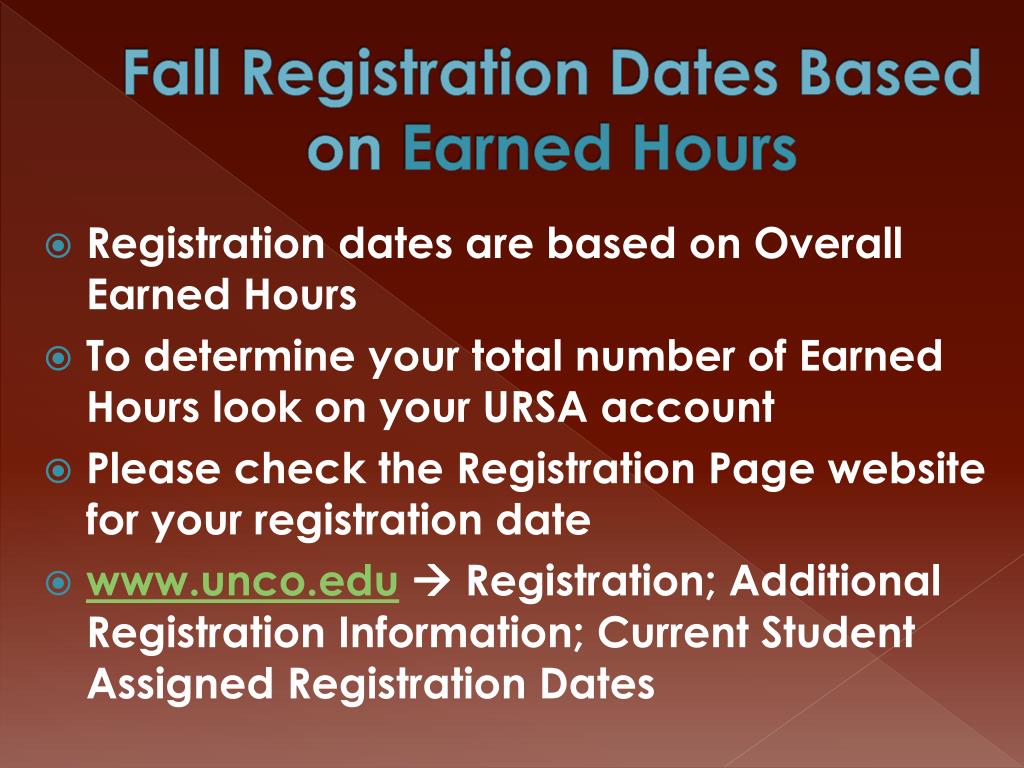 Fall Registration Dates Based on Earned Hours

Registration dates are based on Overall Earned Hours

To determine your total number of Earned Hours look on your URSA account

Please check the Registration Page website for your registration date

www.unco.edu → Registration; Additional Registration Information; Current Student Assigned Registration Dates